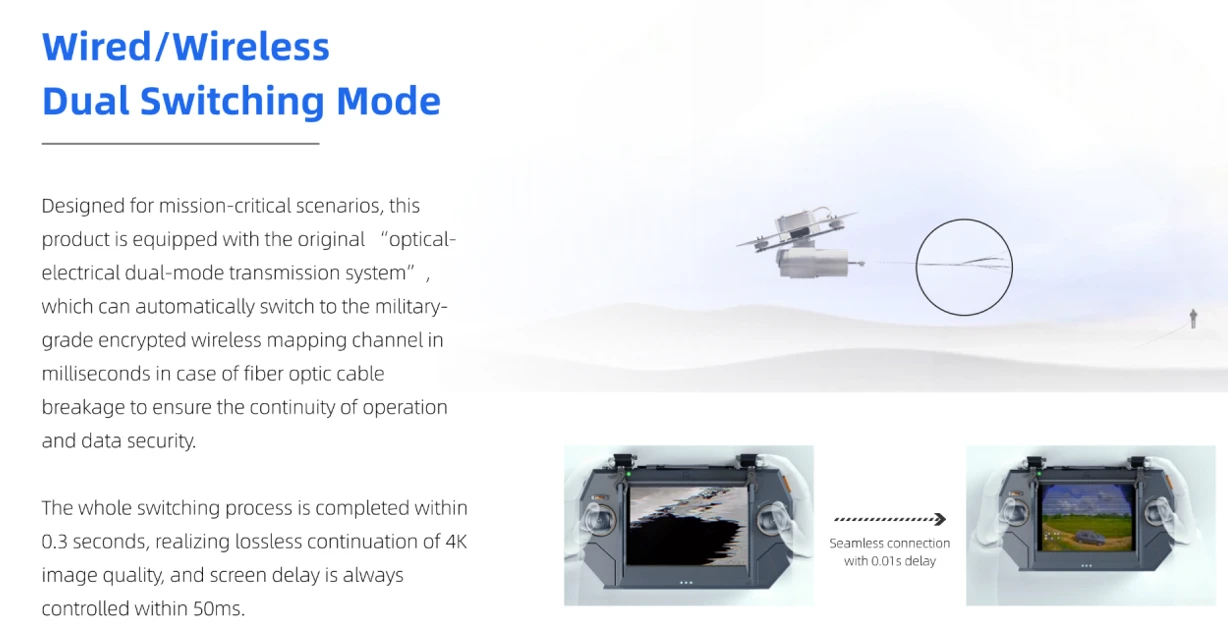 Wired/Wireless
Dual Switching Mode

Designed for mission-critical scenarios, this product is equipped with the original "optical-electrical dual-mode transmission system", which can automatically switch to the military-grade encrypted wireless mapping channel in milliseconds in case of fiber optic cable breakage to ensure the continuity of operation and data security.

The whole switching process is completed within 0.3 seconds, realizing lossless continuation of 4K image quality, and screen delay is always controlled within 50ms.

Seamless connection
with 0.01s delay